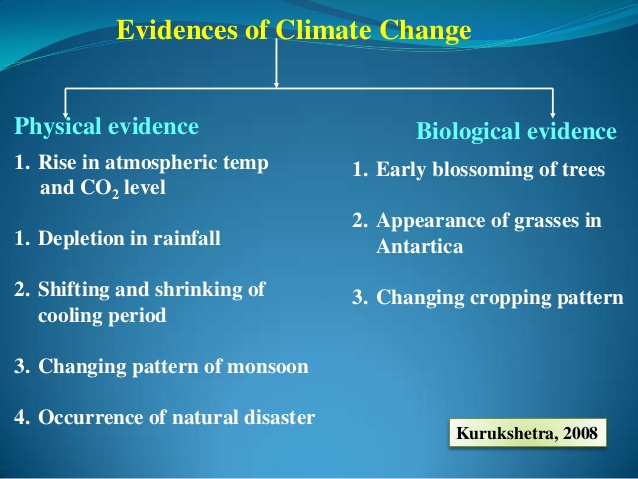 Evidences of Climate Change

Physical evidence

1. Rise in atmospheric temp and $CO_2$ level

1. Depletion in rainfall

2. Shifting and shrinking of cooling period

3. Changing pattern of monsoon

4. Occurrence of natural disaster

Biological evidence

1. Early blossoming of trees

2. Appearance of grasses in Antartica

3. Changing cropping pattern

Kurukshetra, 2008